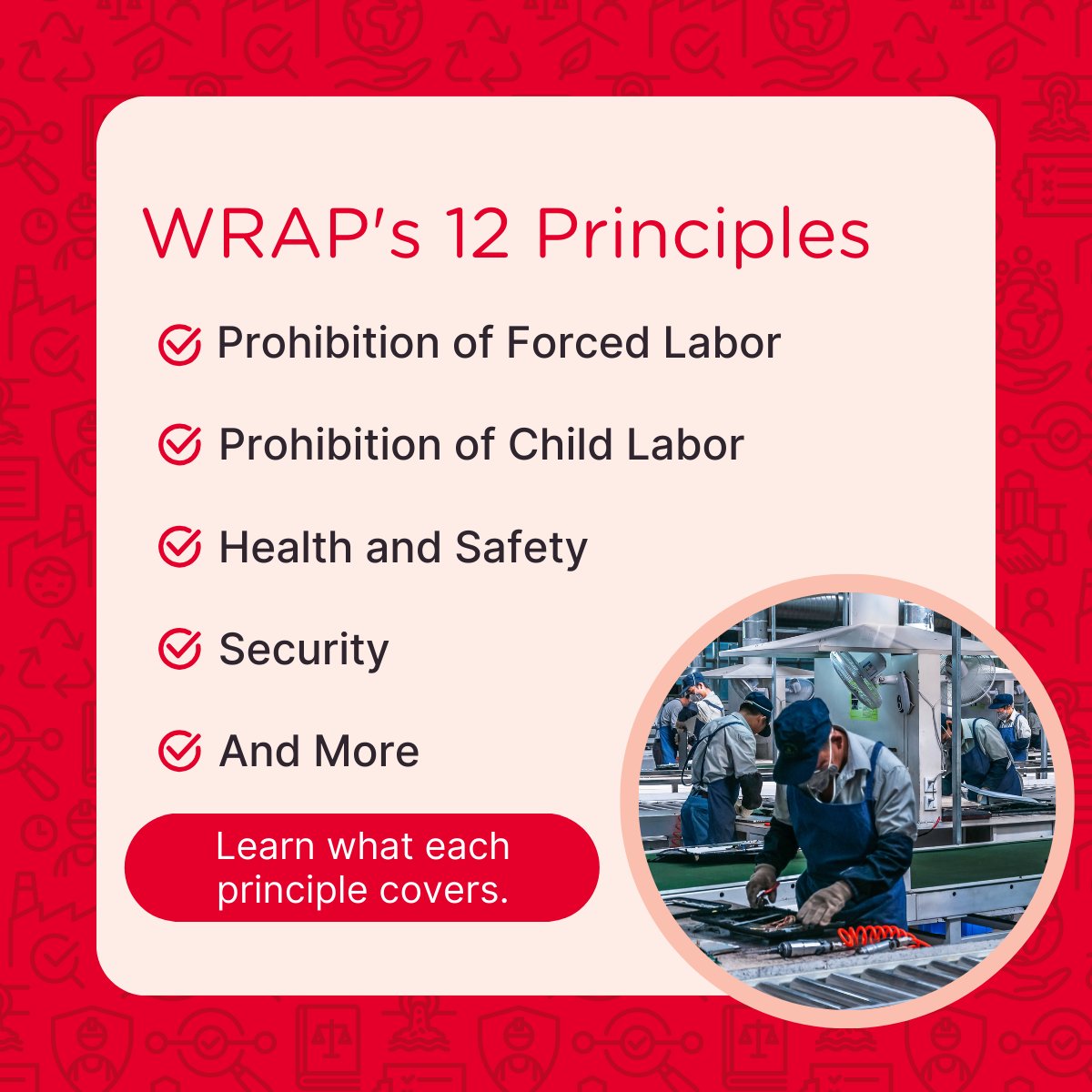 WRAP's 12 Principles

Prohibition of Forced Labor

Prohibition of Child Labor

Health and Safety

Security

And More

Learn what each principle covers.